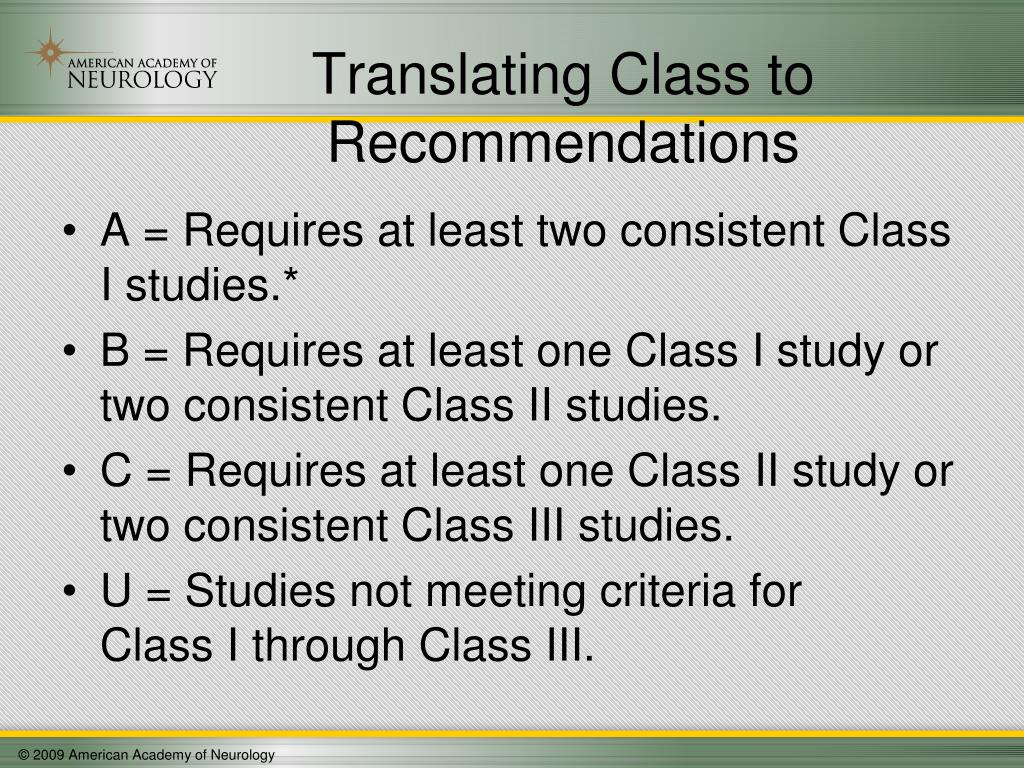 AMERICAN ACADEMY OF NEUROLOGY

Translating Class to Recommendations

• A = Requires at least two consistent Class I studies.*
• B = Requires at least one Class I study or two consistent Class II studies.
• C = Requires at least one Class II study or two consistent Class III studies.
• U = Studies not meeting criteria for Class I through Class III.

© 2009 American Academy of Neurology